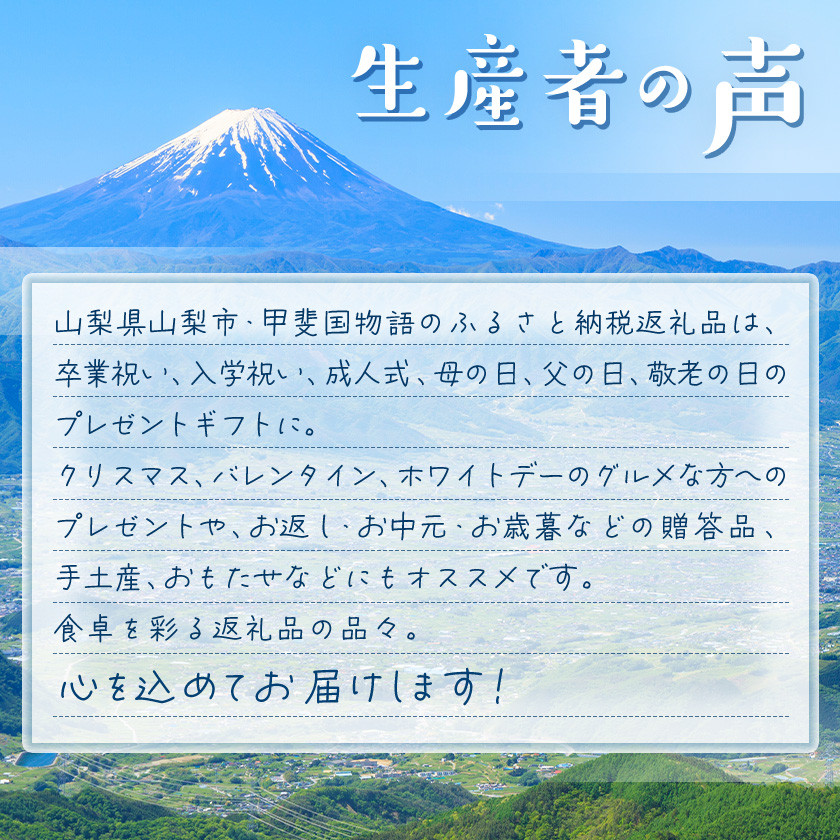 生産者の声

山梨県山梨市・甲斐国物語のふるさと納税返礼品は、卒業祝い、入学祝い、成人式、母の日、父の日、敬老の日のプレゼントギフトに。
クリスマス、バレンタイン、ホワイトデーのグルメな方へのプレゼントや、お返し・お中元・お歳暮などの贈答品、手土産、おもたせなどにもオススメです。
食卓を彩る返礼品の品々。
心を込めてお届けします！